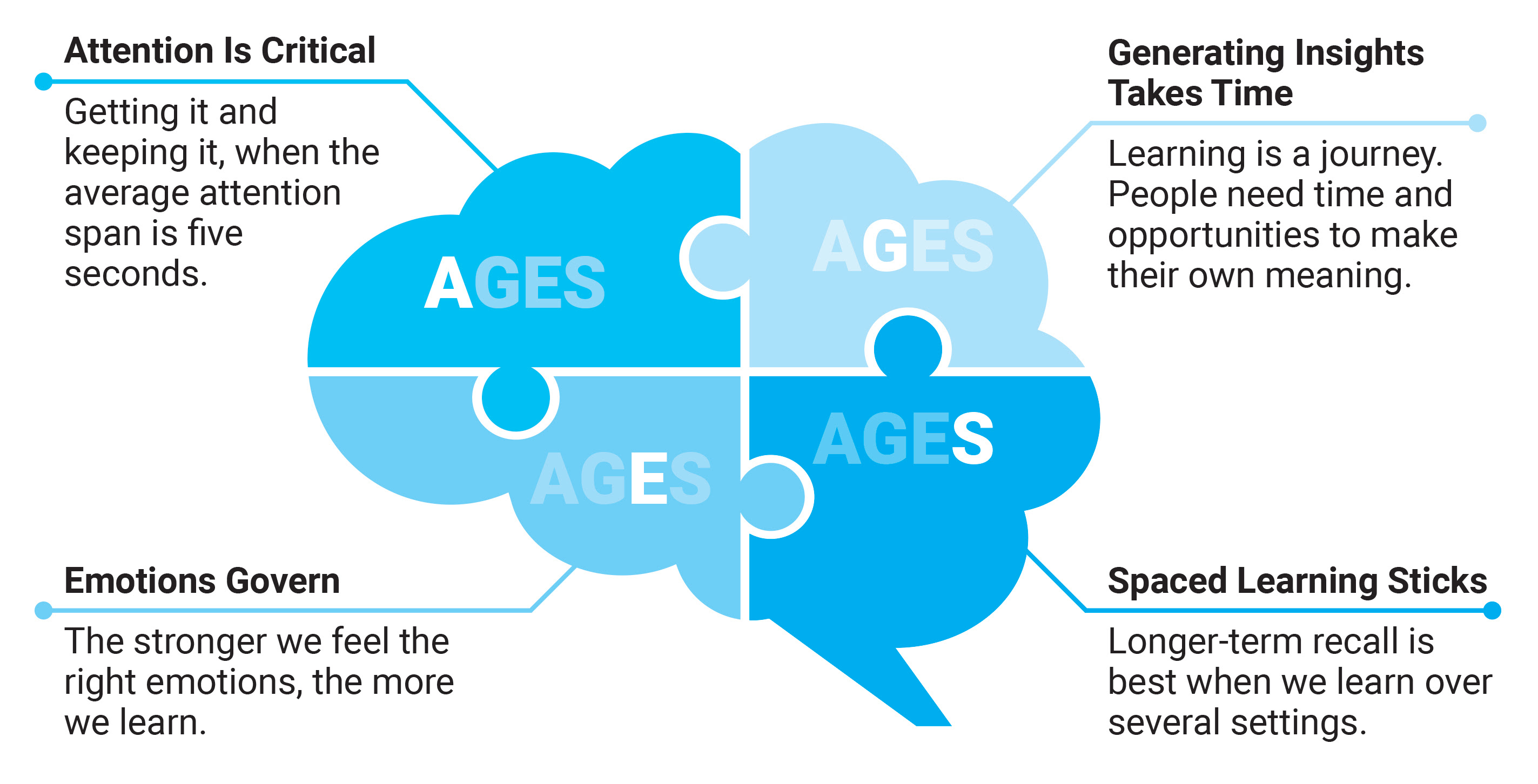 Attention Is Critical

Getting it and keeping it, when the average attention span is five seconds.

Generating Insights Takes Time

Learning is a journey. People need time and opportunities to make their own meaning.

AGES

AGES

AGES

AGES

Emotions Govern

The stronger we feel the right emotions, the more we learn.

Spaced Learning Sticks

Longer-term recall is best when we learn over several settings.